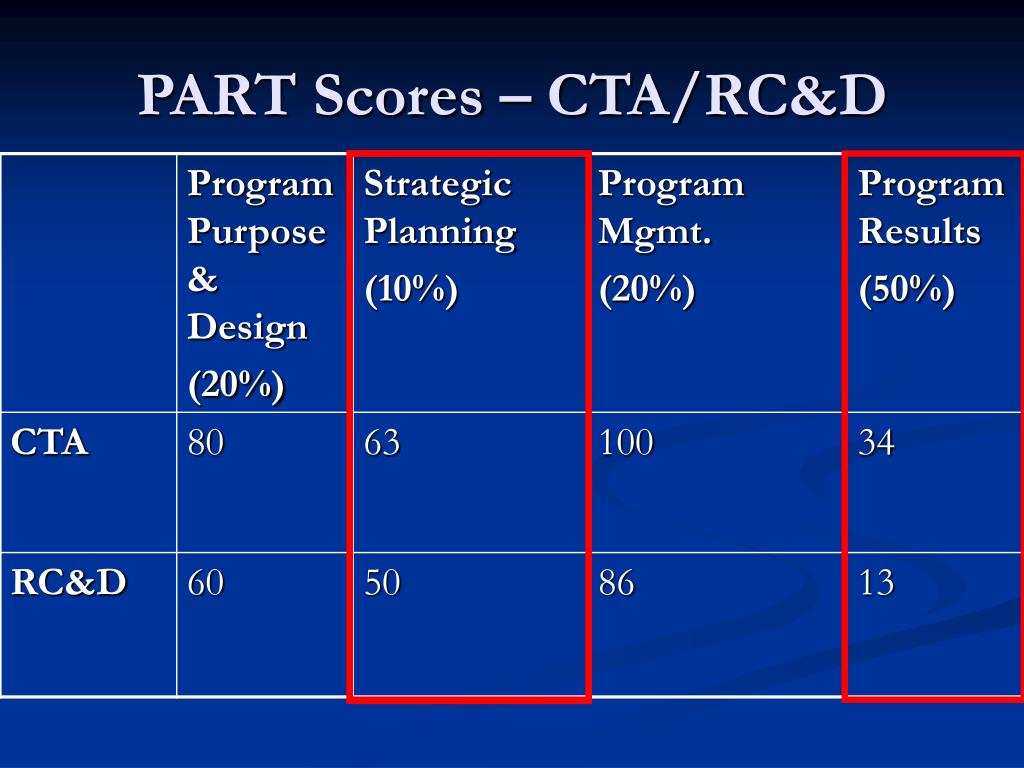 PART Scores – CTA/RC&D

| | Program Purpose & Design (20%) | Strategic Planning (10%) | Program Mgmt. (20%) | Program Results (50%) |
|---|---|---|---|---|
| CTA | 80 | 63 | 100 | 34 |
| RC&D | 60 | 50 | 86 | 13 |